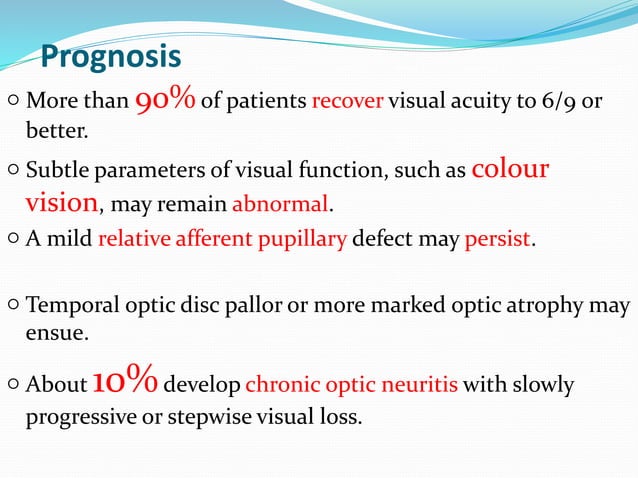 Prognosis

○ More than 90% of patients recover visual acuity to 6/9 or better.

○ Subtle parameters of visual function, such as colour vision, may remain abnormal.

○ A mild relative afferent pupillary defect may persist.

○ Temporal optic disc pallor or more marked optic atrophy may ensue.

○ About 10% develop chronic optic neuritis with slowly progressive or stepwise visual loss.